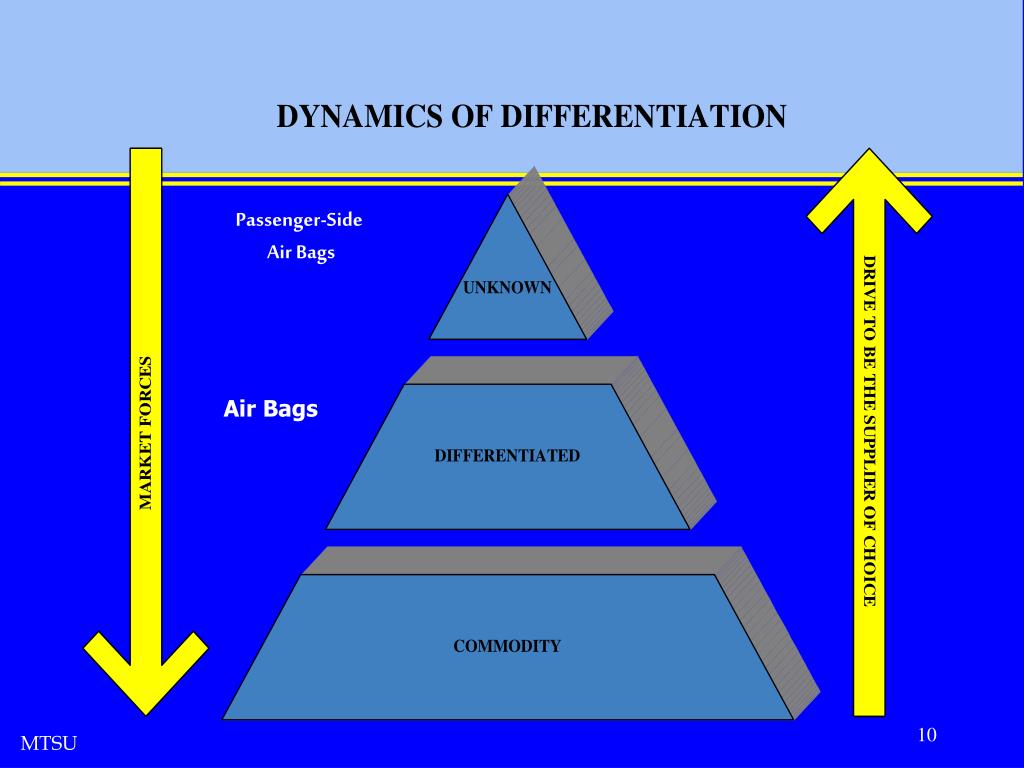 DYNAMICS OF DIFFERENTIATION

MARKET FORCES

Passenger-Side Air Bags

UNKNOWN

Air Bags

DIFFERENTIATED

COMMODITY

DRIVE TO BE THE SUPPLIER OF CHOICE

MTSU

10